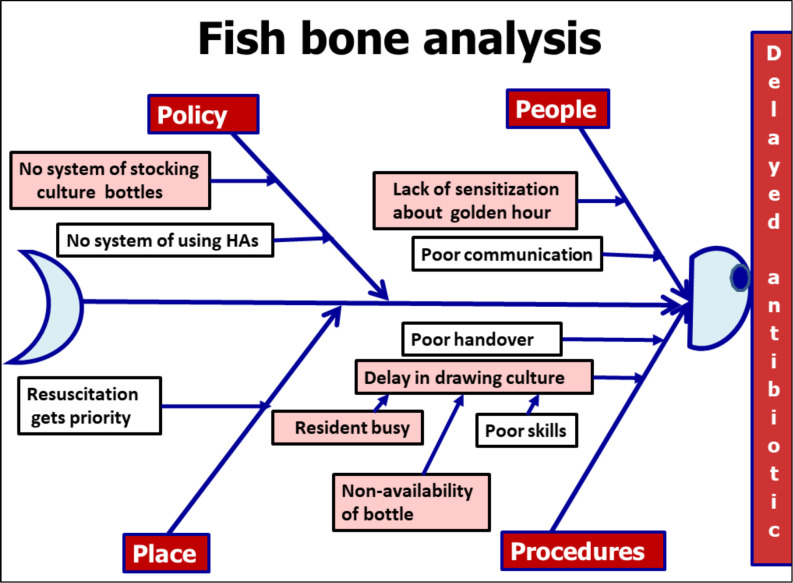 Fish bone analysis

Policy

No system of stocking culture bottles

No system of using HAs

People

Lack of sensitization about golden hour

Poor communication

Poor handover

Delay in drawing culture

Resuscitation gets priority

Resident busy

Poor skills

Non-availability of bottle

Place

Procedures

Delayed antibiotic